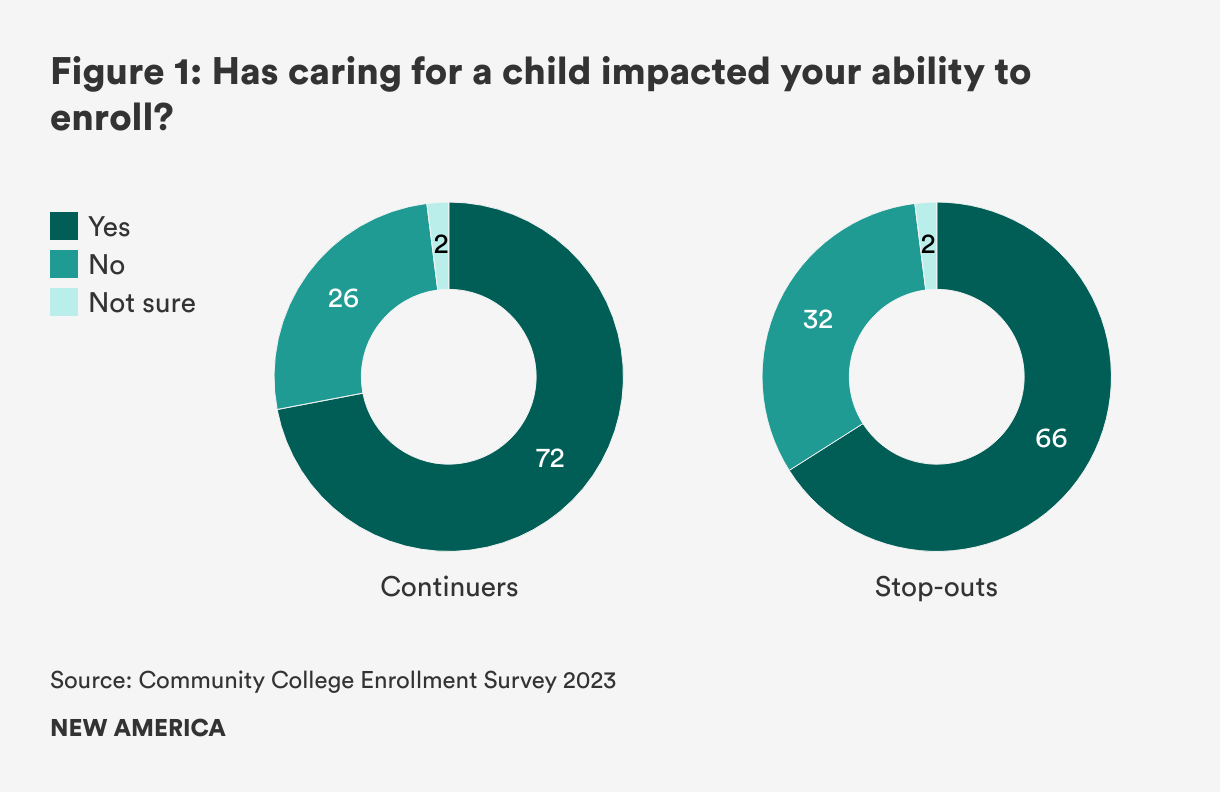 Figure 1: Has caring for a child impacted your ability to enroll?

Yes
No
Not sure

2
26
72
Continuers

2
32
66
Stop-outs

Source: Community College Enrollment Survey 2023

NEW AMERICA